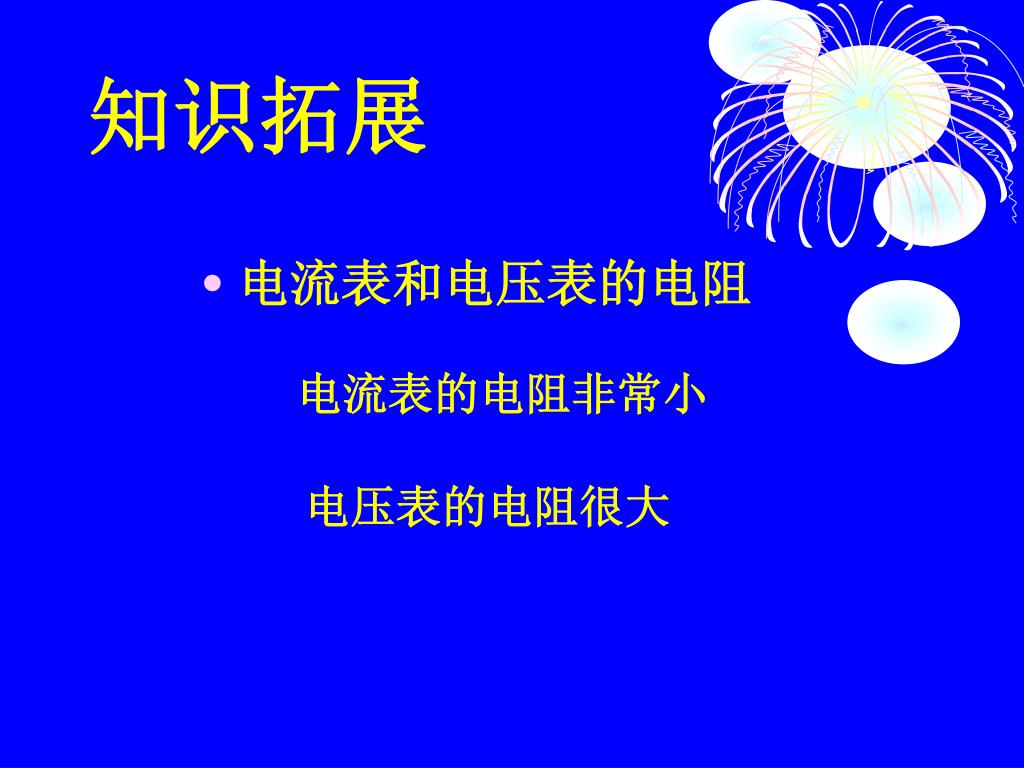 知识拓展

• 电流表和电压表的电阻

电流表的电阻非常小

电压表的电阻很大